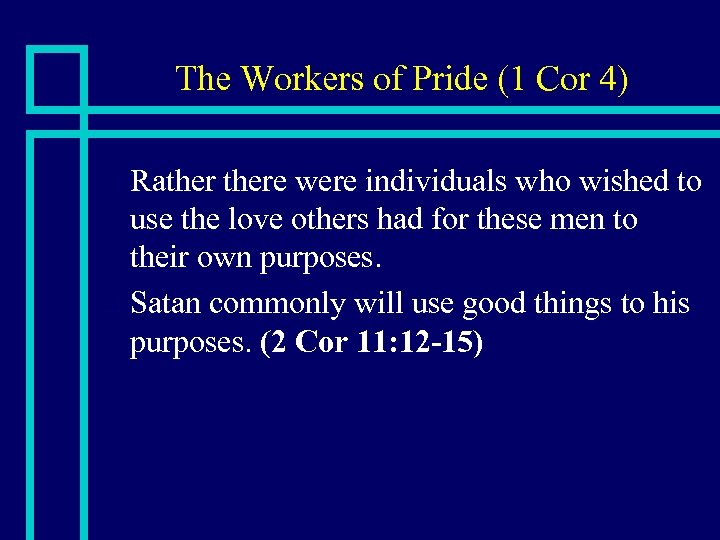 The Workers of Pride (1 Cor 4)

Rather there were individuals who wished to use the love others had for these men to their own purposes.

Satan commonly will use good things to his purposes. (2 Cor 11:12-15)